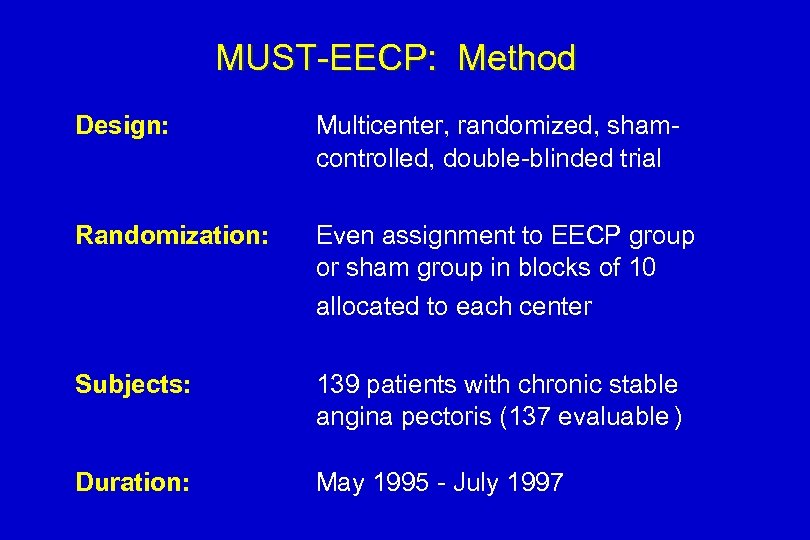 MUST-EECP: Method

Design: Multicenter, randomized, sham-controlled, double-blinded trial

Randomization: Even assignment to EECP group or sham group in blocks of 10 allocated to each center

Subjects: 139 patients with chronic stable angina pectoris (137 evaluable )

Duration: May 1995 - July 1997